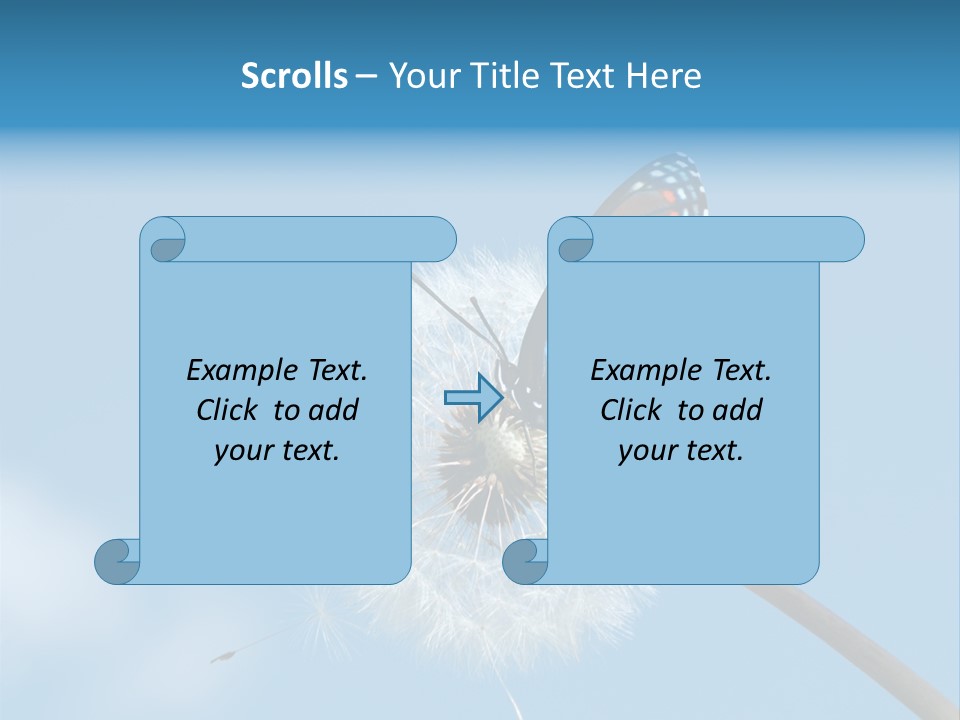 Scrolls – Your Title Text Here

Example Text.
Click to add
your text.

Example Text.
Click to add
your text.